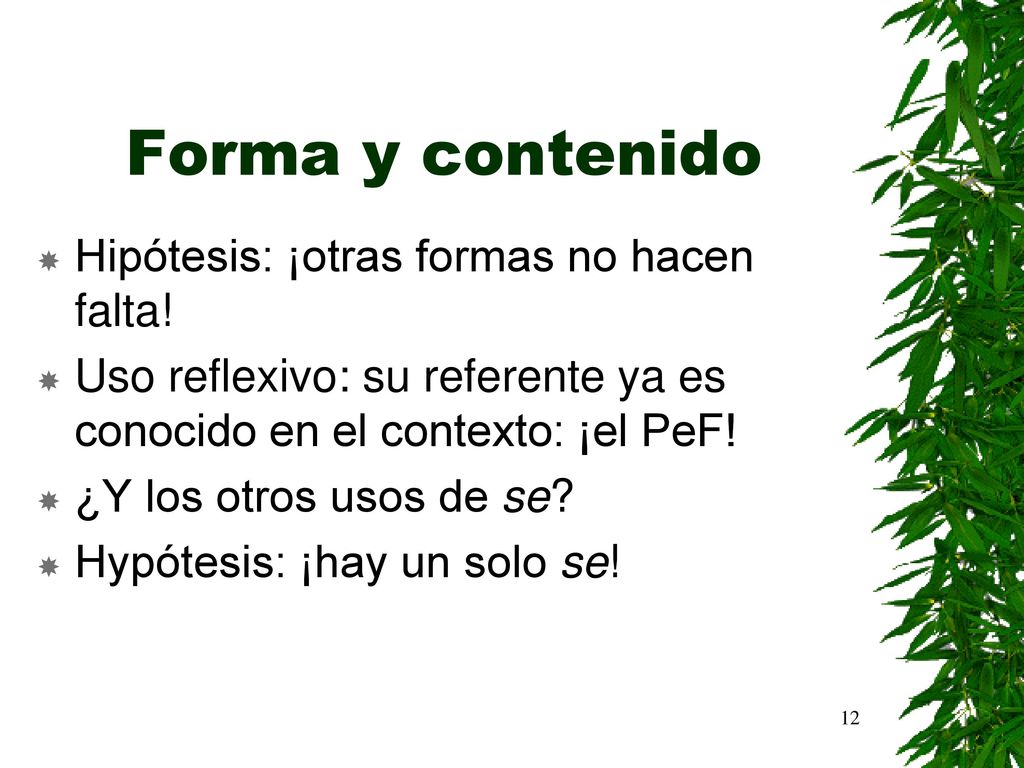 Forma y contenido

Hipótesis: ¡otras formas no hacen falta!

Uso reflexivo: su referente ya es conocido en el contexto: ¡el PeF!

¿Y los otros usos de se?

Hypótesis: ¡hay un solo se!

12